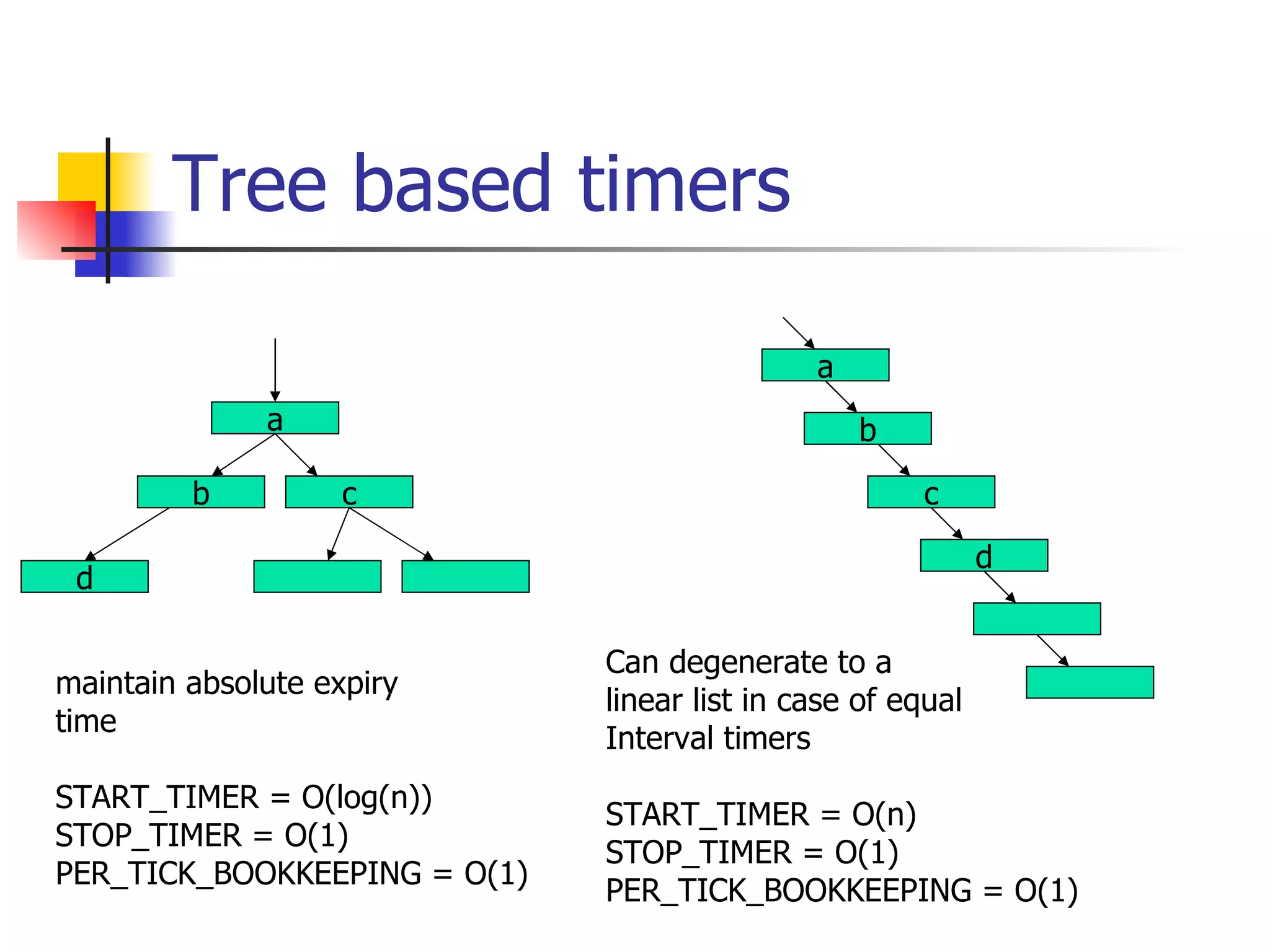 Tree based timers

a

b

c

d

a

b

c

d

maintain absolute expiry time

START_TIMER = O(log(n))
STOP_TIMER = O(1)
PER_TICK_BOOKKEEPING = O(1)

Can degenerate to a linear list in case of equal Interval timers

START_TIMER = O(n)
STOP_TIMER = O(1)
PER_TICK_BOOKKEEPING = O(1)